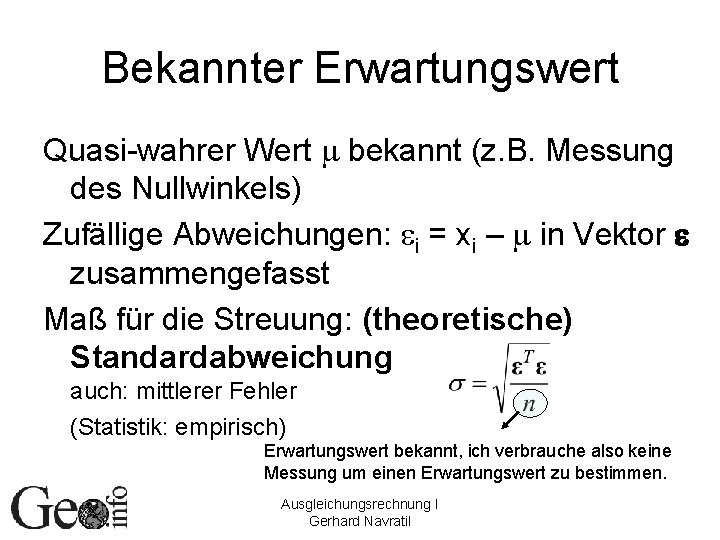 Bekannter Erwartungswert

Quasi-wahrer Wert $\mu$ bekannt (z.B. Messung des Nullwinkels)

Zufällige Abweichungen: $\varepsilon_i = x_i - \mu$ in Vektor $\boldsymbol{\varepsilon}$ zusammengefasst

Maß für die Streuung: **(theoretische) Standardabweichung**

auch: mittlerer Fehler

(Statistik: empirisch)

$\sigma = \sqrt{\frac{\boldsymbol{\varepsilon}^T \boldsymbol{\varepsilon}}{n}}$

Erwartungswert bekannt, ich verbrauche also keine Messung um einen Erwartungswert zu bestimmen.

Geo info

Ausgleichungsrechnung I
Gerhard Navratil